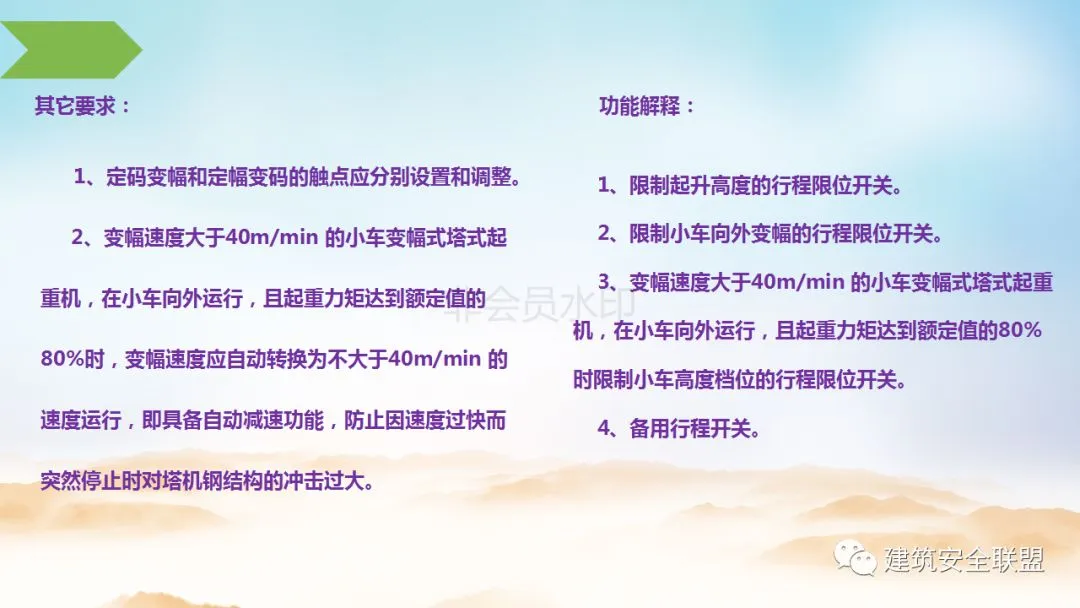 其它要求：

1、定码变幅和定幅变码的触点应分别设置和调整。

2、变幅速度大于40m/min 的小车变幅式塔式起重机，在小车向外运行，且起重力矩达到额定值的80%时，变幅速度应自动转换为不大于40m/min 的速度运行，即具备自动减速功能，防止因速度过快而突然停止时对塔机钢结构的冲击过大。

功能解释：

1、限制起升高度的行程限位开关。

2、限制小车向外变幅的行程限位开关。

3、变幅速度大于40m/min 的小车变幅式塔式起重机，在小车向外运行，且起重力矩达到额定值的80%时限制小车高度档位的行程限位开关。

4、备用行程开关。

非会员水印

建筑安全联盟